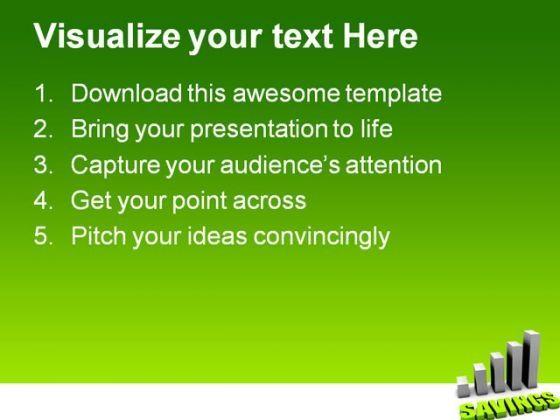 Visualize your text Here

1. Download this awesome template
2. Bring your presentation to life
3. Capture your audience's attention
4. Get your point across
5. Pitch your ideas convincingly

SAVINGS